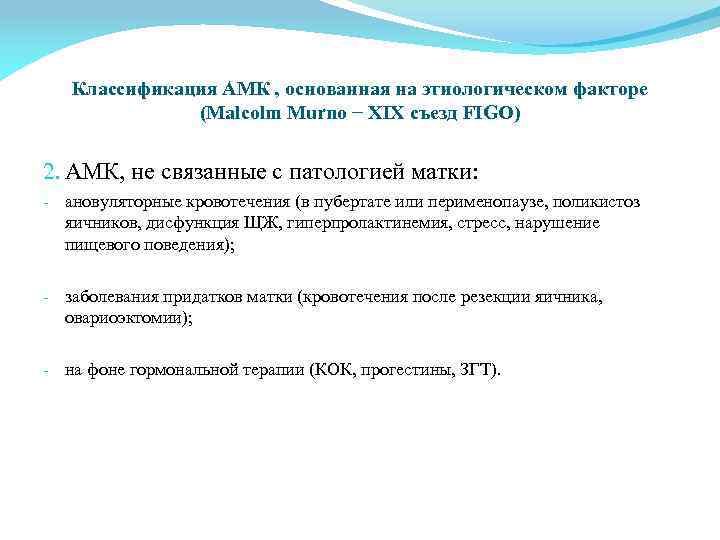 Классификация АМК , основанная на этиологическом факторе (Malcolm Murno – XIX съезд FIGO)

2. АМК, не связанные с патологией матки:

- ановуляторные кровотечения (в пубертате или перименопаузе, поликистоз яичников, дисфункция ЩЖ, гиперпролактинемия, стресс, нарушение пищевого поведения);

- заболевания придатков матки (кровотечения после резекции яичника, овариоэктомии);

- на фоне гормональной терапии (КОК, прогестины, ЗГТ).